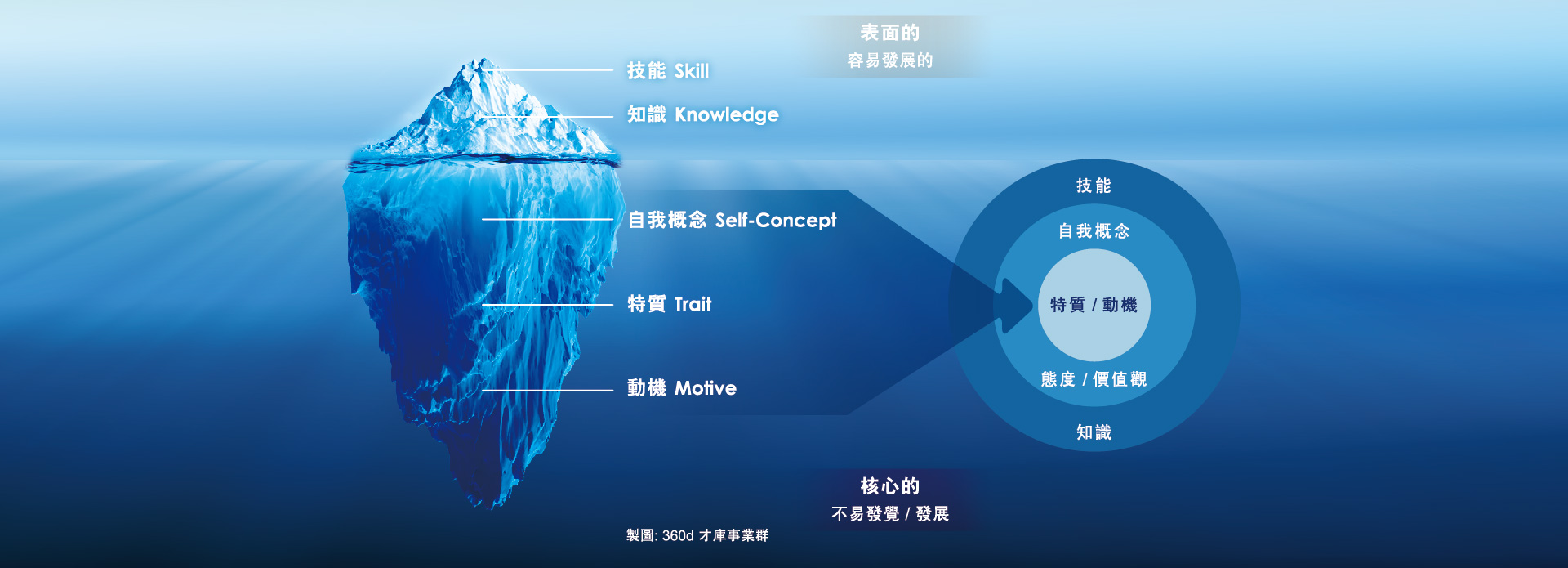 表面的
容易發展的

技能 Skill

知識 Knowledge

自我概念 Self-Concept

特質 Trait

動機 Motive

技能

自我概念

特質 / 動機

態度 / 價值觀

知識

核心的
不易發覺 / 發展

製圖: 360d 才庫事業群